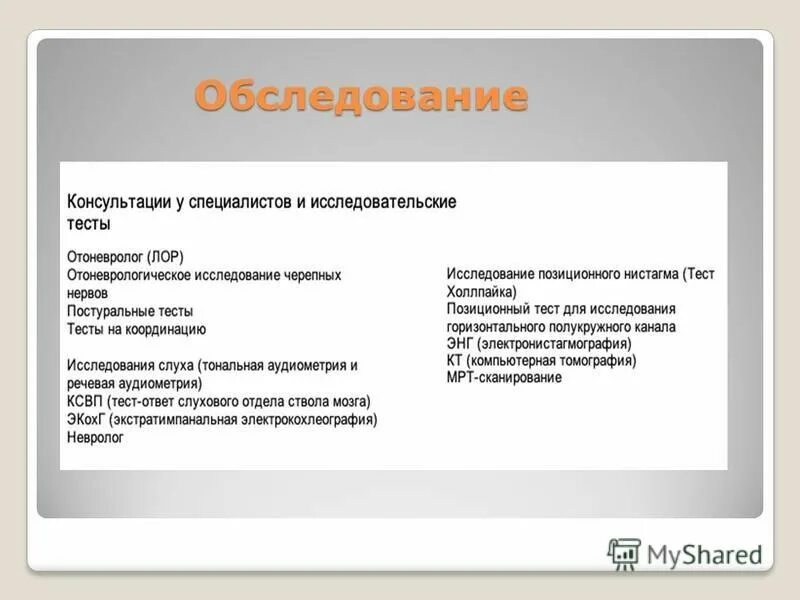 Обследование

Консультации у специалистов и исследовательские тесты

Отоневролог (ЛОР)
Отоневрологическое исследование черепных нервов
Постуральные тесты
Тесты на координацию

Исследования слуха (тональная аудиометрия и речевая аудиометрия)
КСВП (тест-ответ слухового отдела ствола мозга)
ЭКохГ (экстратимпанальная электрокохлеография)
Невролог

Исследование позиционного нистагма (Тест Холлпайка)
Позиционный тест для исследования горизонтального полукружного канала
ЭНГ (электронистагмография)
КТ (компьютерная томография)
МРТ-сканирование

MyShared